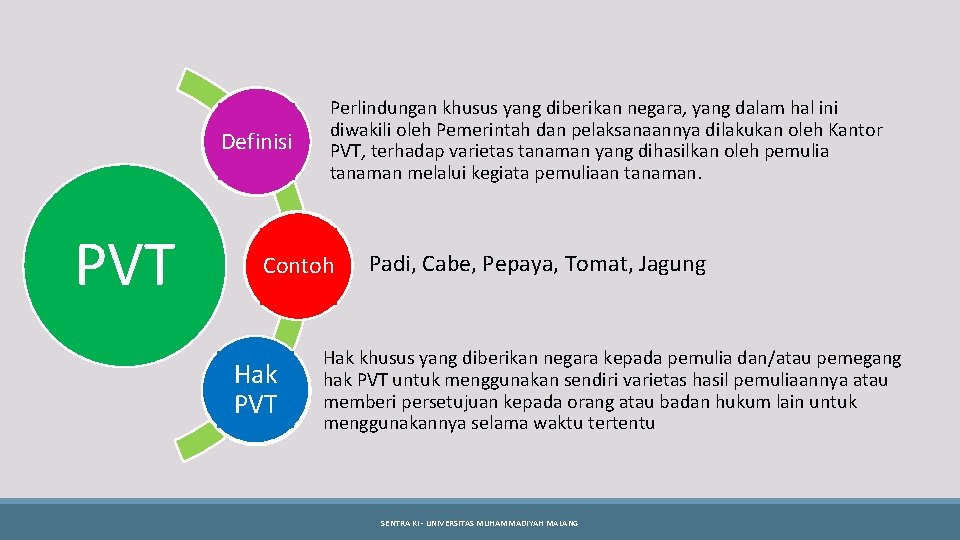 PVT

Definisi

Perlindungan khusus yang diberikan negara, yang dalam hal ini diwakili oleh Pemerintah dan pelaksanaannya dilakukan oleh Kantor PVT, terhadap varietas tanaman yang dihasilkan oleh pemulia tanaman melalui kegiata pemuliaan tanaman.

Contoh

Padi, Cabe, Pepaya, Tomat, Jagung

Hak PVT

Hak khusus yang diberikan negara kepada pemulia dan/atau pemegang hak PVT untuk menggunakan sendiri varietas hasil pemuliaannya atau memberi persetujuan kepada orang atau badan hukum lain untuk menggunakannya selama waktu tertentu

SENTRA KI - UNIVERSITAS MUHAMMADIYAH MALANG